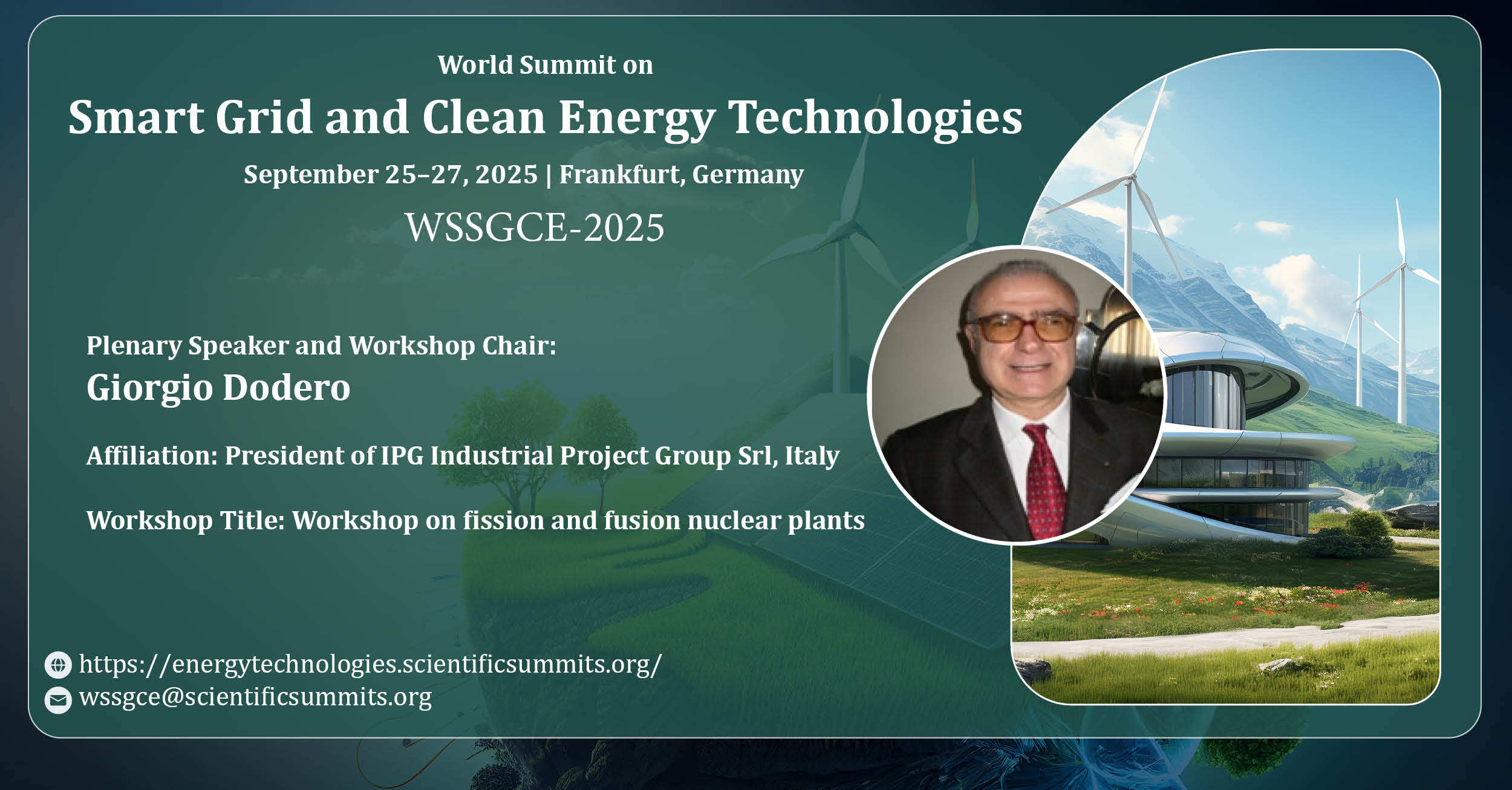 World Summit on

Smart Grid and Clean Energy Technologies

September 25–27, 2025 | Frankfurt, Germany

WSSGCE-2025

Plenary Speaker and Workshop Chair:

Giorgio Dodero

Affiliation: President of IPG Industrial Project Group Srl, Italy

Workshop Title: Workshop on fission and fusion nuclear plants

https://energytechnologies.scientificsummits.org/

wssgce@scientificsummits.org